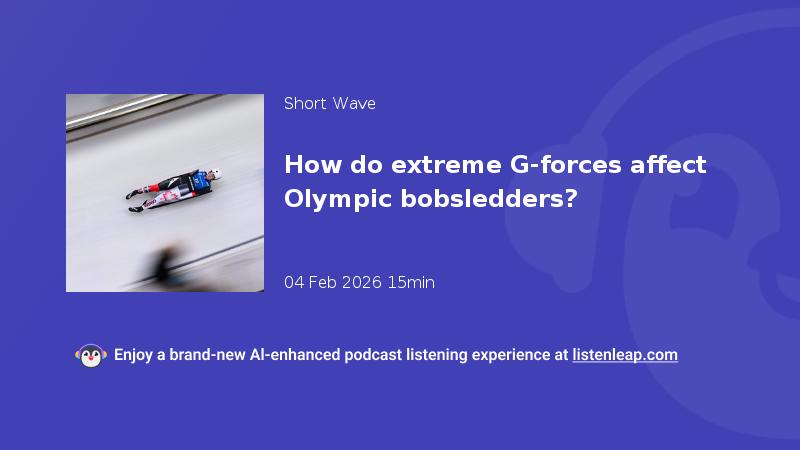 Short Wave

How do extreme G-forces affect Olympic bobsledders?

04 Feb 2026 15min

Enjoy a brand-new AI-enhanced podcast listening experience at listenleap.com